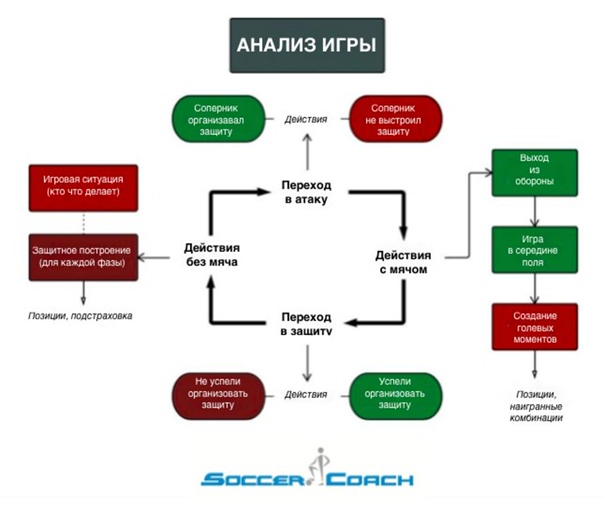 АНАЛИЗ ИГРЫ

Соперник организавал защиту

Действия

Соперник не выстроил защиту

Игровая ситуация (кто что делает)

Защитное построение (для каждой фазы)

Позиции, подстраховка

Переход в атаку

Действия без мяча

Действия с мячом

Переход в защитv

Выход из обороны

Игра в середине поля

Создание голевых моментов

Позиции, наигранные комбинации

Не успели организовать защиту

Действия

Успели организовать защиту

SOCCER COACH